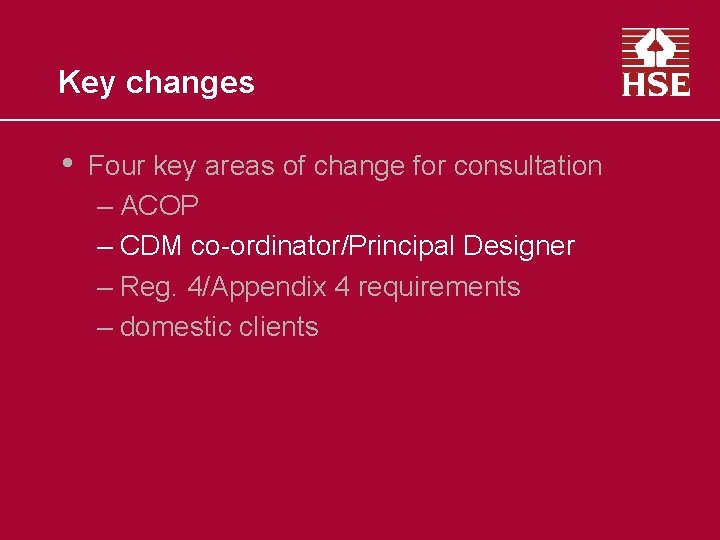 Key changes

HSE

• Four key areas of change for consultation
– ACOP
– CDM co-ordinator/Principal Designer
– Reg. 4/Appendix 4 requirements
– domestic clients